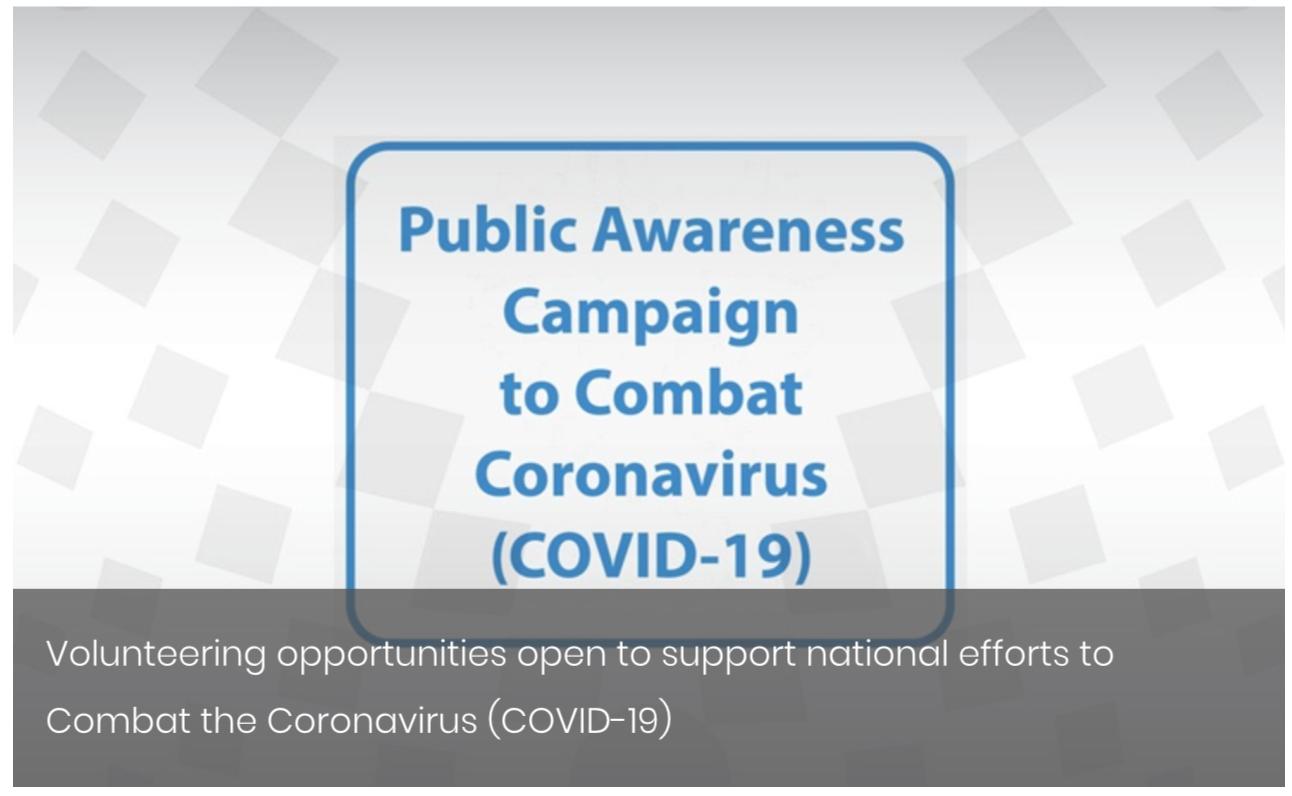 Public Awareness Campaign to Combat Coronavirus (COVID-19)

Volunteering opportunities open to support national efforts to Combat the Coronavirus (COVID-19)